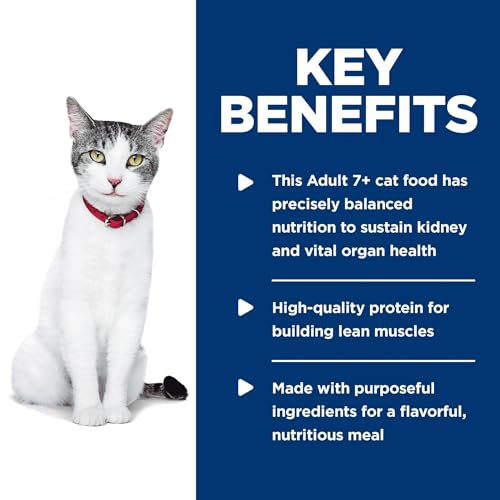 KEY BENEFITS

This Adult 7+ cat food has precisely balanced nutrition to sustain kidney and vital organ health

High-quality protein for building lean muscles

Made with purposeful ingredients for a flavorful, nutritious meal